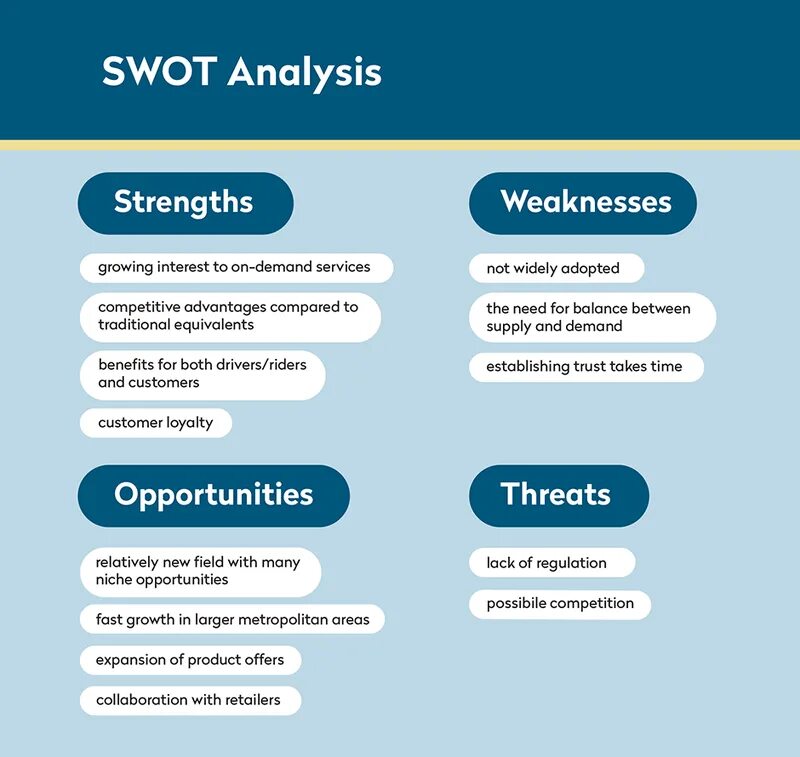 SWOT Analysis

Strengths

growing interest to on-demand services

competitive advantages compared to traditional equivalents

benefits for both drivers/riders and customers

customer loyalty

Weaknesses

not widely adopted

the need for balance between supply and demand

establishing trust takes time

Opportunities

relatively new field with many niche opportunities

fast growth in larger metropolitan areas

expansion of product offers

collaboration with retailers

Threats

lack of regulation

possibile competition